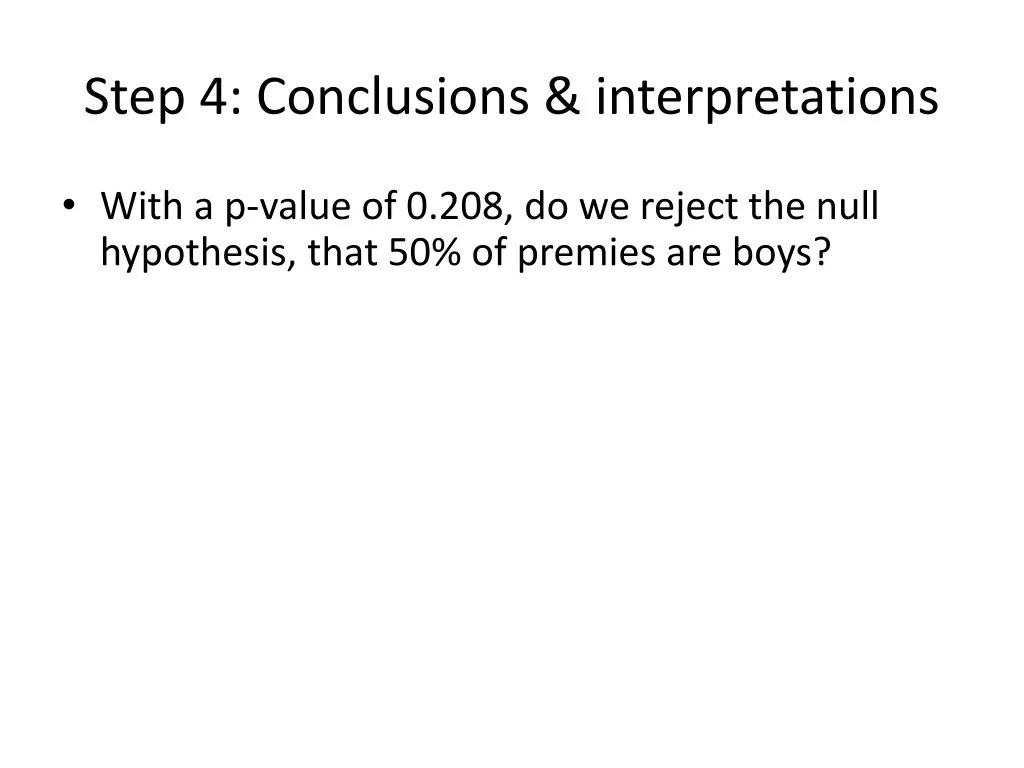 Step 4: Conclusions & interpretations

• With a p-value of 0.208, do we reject the null hypothesis, that 50% of premies are boys?